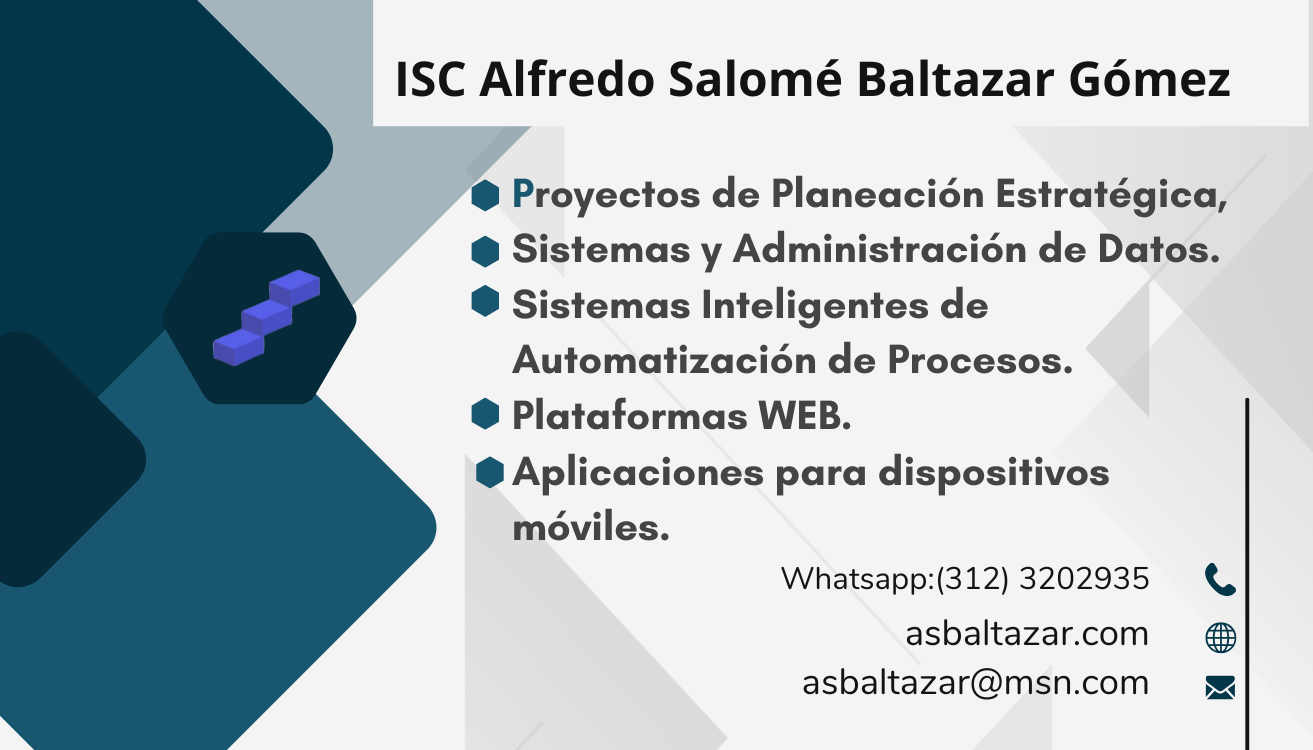 ISC Alfredo Salomé Baltazar Gómez

Proyectos de Planeación Estratégica,

Sistemas y Administración de Datos.

Sistemas Inteligentes de Automatización de Procesos.

Plataformas WEB.

Aplicaciones para dispositivos móviles.

Whatsapp:(312) 3202935

asbaltazar.com

asbaltazar@msn.com